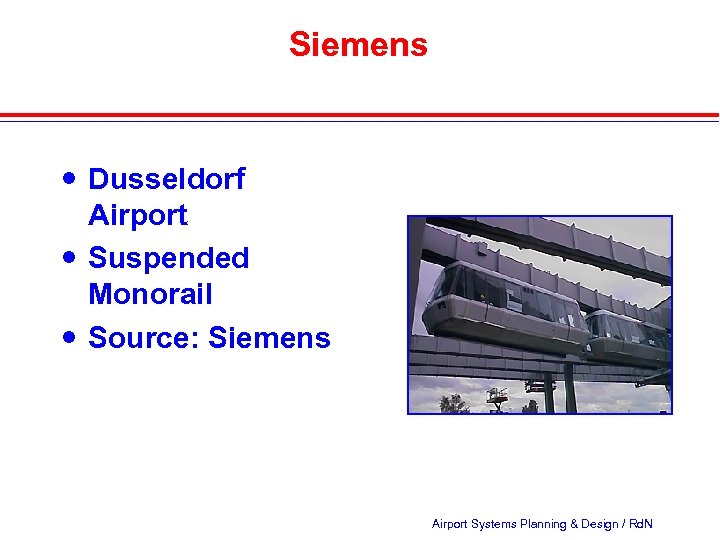 Siemens

• Dusseldorf Airport
• Suspended Monorail
• Source: Siemens

Airport Systems Planning & Design / RdN